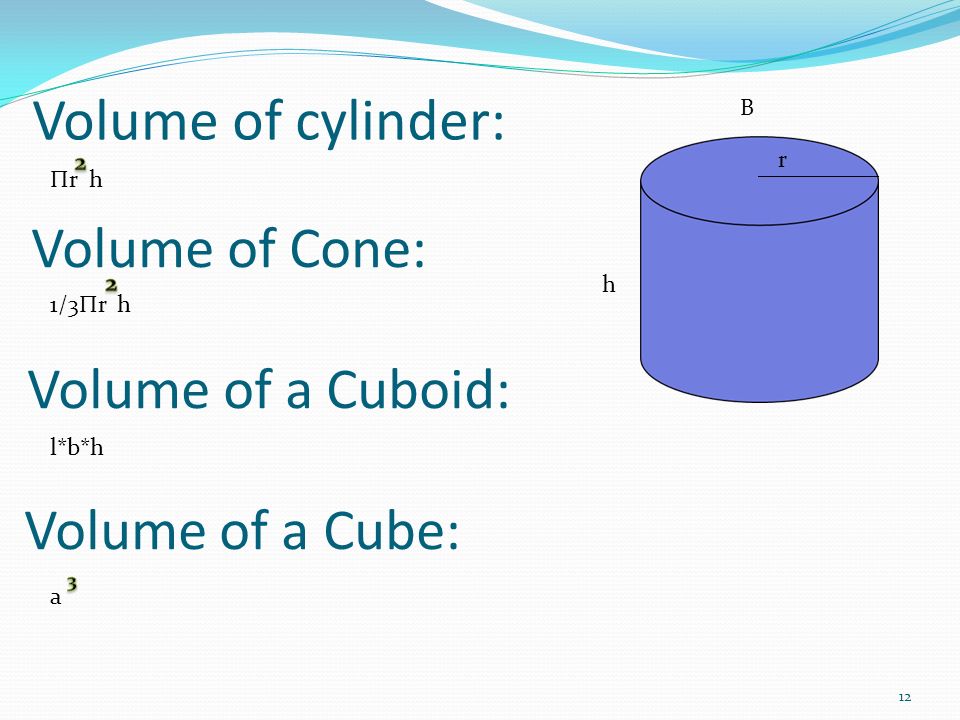 Volume of cylinder:

$\Pi r^2 h$

Volume of Cone:

$1/3\Pi r^2 h$

Volume of a Cuboid:

l*b*h

Volume of a Cube:

$a^3$

B

r

h

12